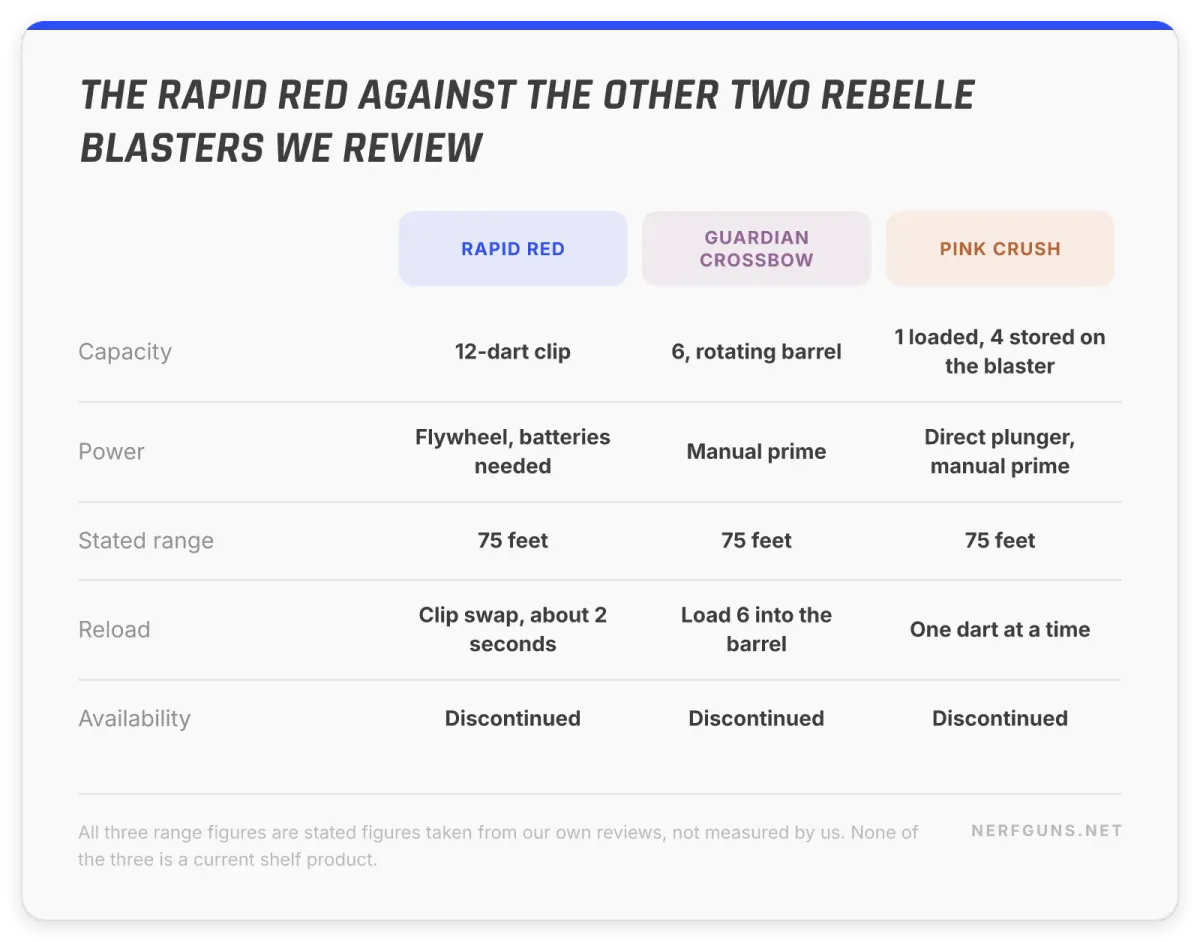 THE RAPID RED AGAINST THE OTHER TWO REBELLE BLASTERS WE REVIEW

| | RAPID RED | GUARDIAN CROSSBOW | PINK CRUSH |
|---|---|---|---|
| Capacity | 12-dart clip | 6, rotating barrel | 1 loaded, 4 stored on the blaster |
| Power | Flywheel, batteries needed | Manual prime | Direct plunger, manual prime |
| Stated range | 75 feet | 75 feet | 75 feet |
| Reload | Clip swap, about 2 seconds | Load 6 into the barrel | One dart at a time |
| Availability | Discontinued | Discontinued | Discontinued |

All three range figures are stated figures taken from our own reviews, not measured by us. None of the three is a current shelf product.

NERFGUNS.NET